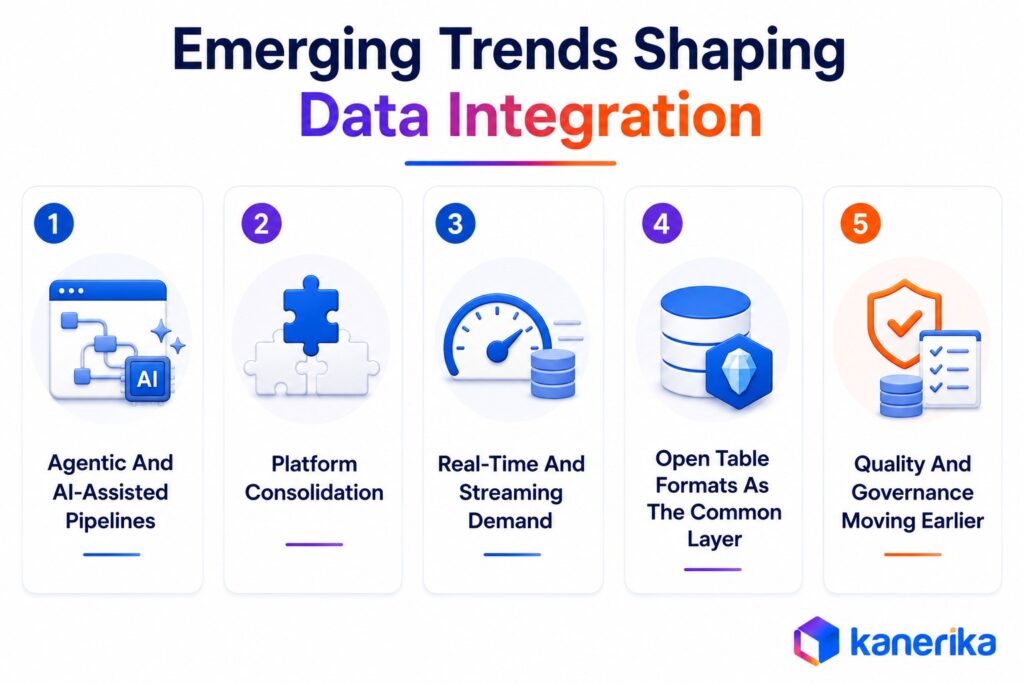 Emerging Trends Shaping Data Integration

1

AI

Agentic And AI-Assisted Pipelines

2

Platform Consolidation

3

Real-Time And Streaming Demand

4

Open Table Formats As The Common Layer

5

Quality And Governance Moving Earlier

kanerika